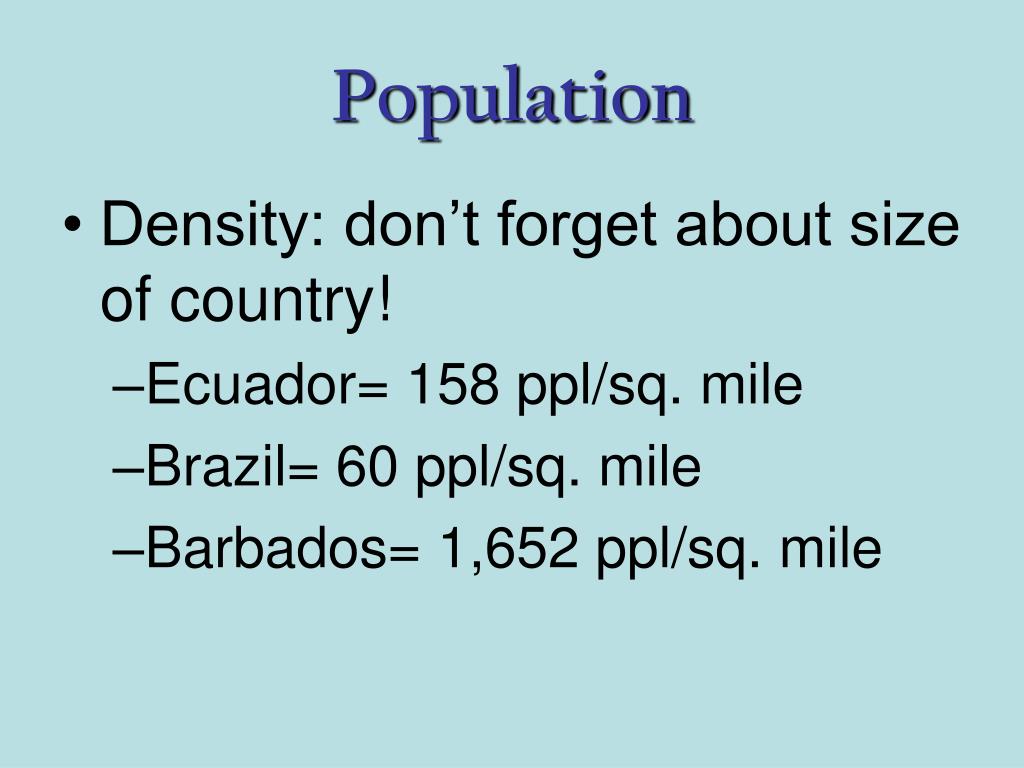 Population

• Density: don’t forget about size of country!

–Ecuador= 158 ppl/sq. mile

–Brazil= 60 ppl/sq. mile

–Barbados= 1,652 ppl/sq. mile